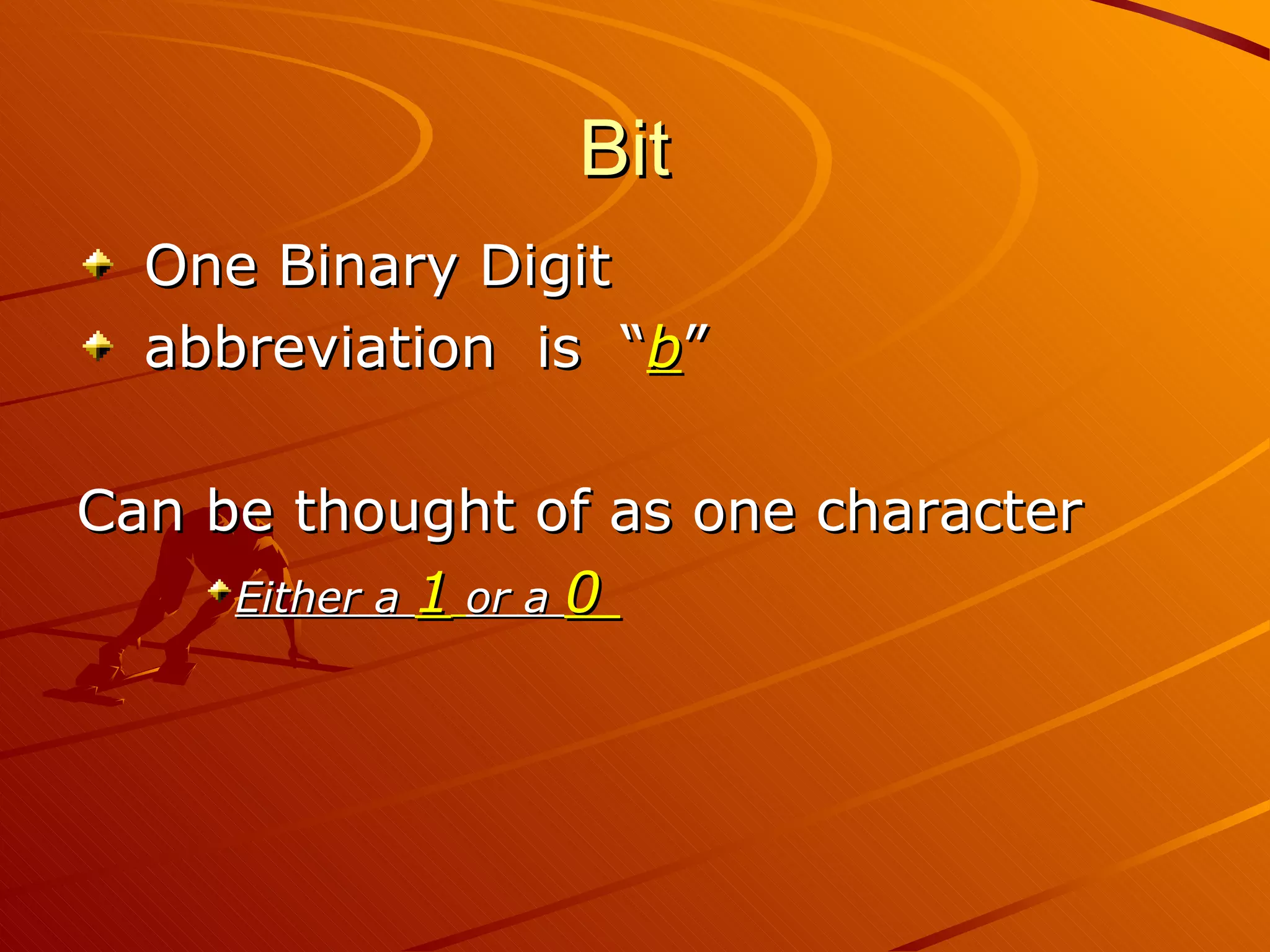 Bit

One Binary Digit

abbreviation is “b”

Can be thought of as one character

Either a 1 or a 0